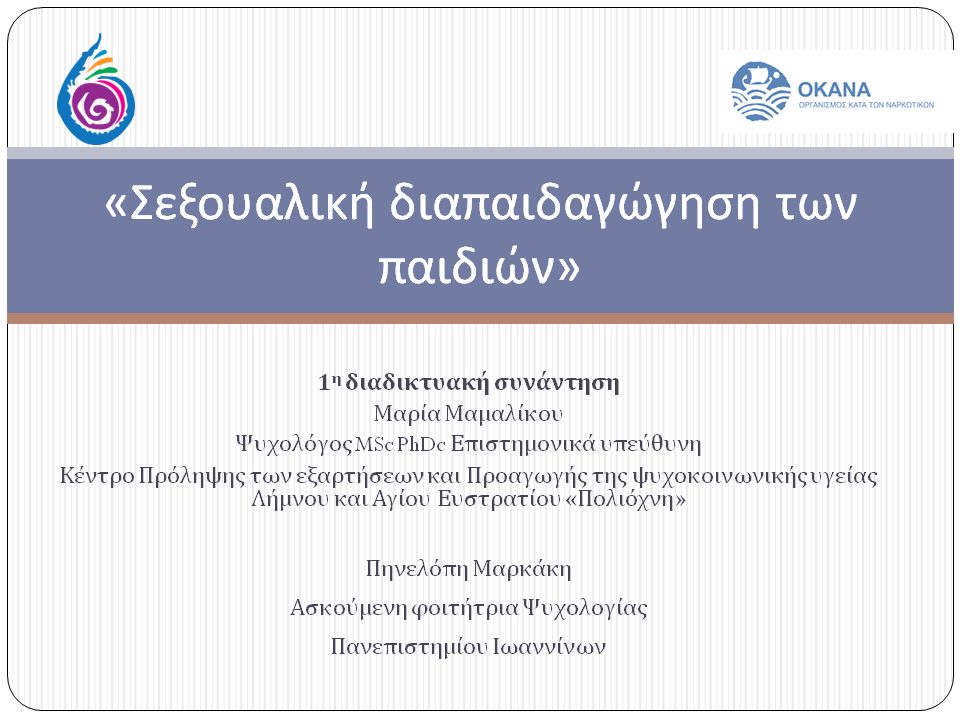 OKANA
ΟΡΓΑΝΙΣΜΟΣ ΚΑΤΑ ΤΩΝ ΝΑΡΚΩΤΙΚΩΝ

«Σεξουαλική διαπαιδαγώγηση των παιδιών»

1η διαδικτυακή συνάντηση
Μαρία Μαμαλίκου
Ψυχολόγος MSc PhDc Επιστημονικά υπεύθυνη
Κέντρο Πρόληψης των εξαρτήσεων και Προαγωγής της ψυχοκοινωνικής υγείας Λήμνου και Αγίου Ευστρατίου «Πολιόχνη»

Πηνελόπη Μαρκάκη
Ασκούμενη φοιτήτρια Ψυχολογίας
Πανεπιστημίου Ιωαννίνων